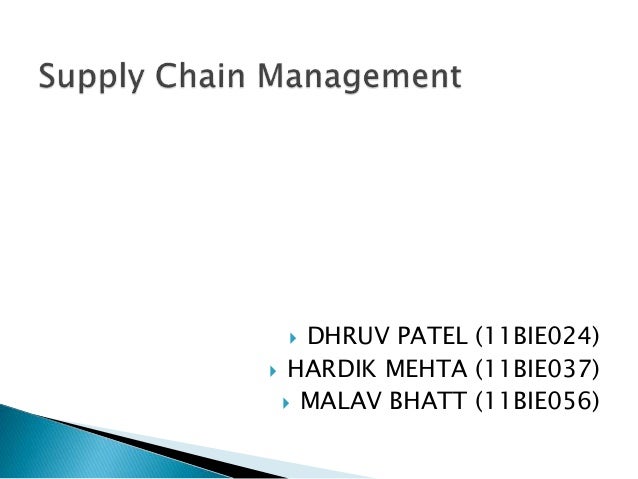 Supply Chain Management

▸ DHRUV PATEL (11BIE024)
▸ HARDIK MEHTA (11BIE037)
▸ MALAV BHATT (11BIE056)